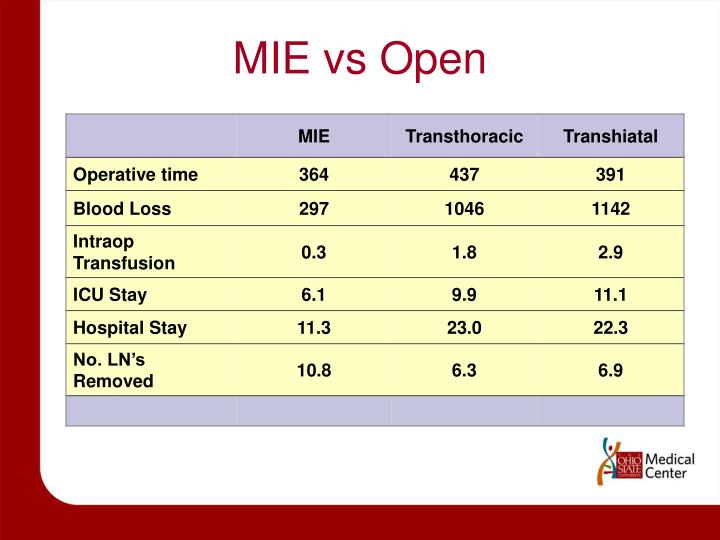 MIE vs Open

| | MIE | Transthoracic | Transhiatal |
|---|---|---|---|
| Operative time | 364 | 437 | 391 |
| Blood Loss | 297 | 1046 | 1142 |
| Intraop Transfusion | 0.3 | 1.8 | 2.9 |
| ICU Stay | 6.1 | 9.9 | 11.1 |
| Hospital Stay | 11.3 | 23.0 | 22.3 |
| No. LN's Removed | 10.8 | 6.3 | 6.9 |
| | | | |

OHIO STATE UNIVERSITY Medical Center